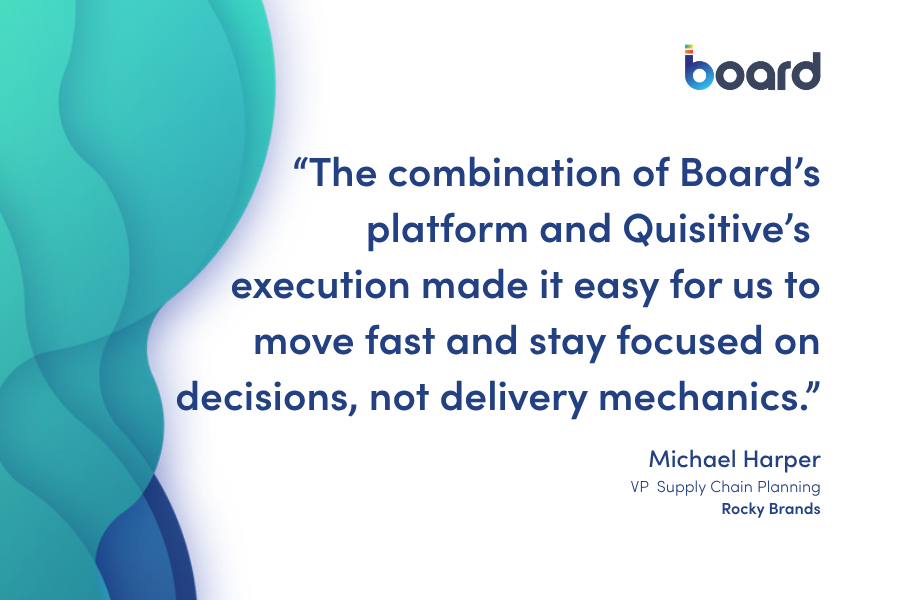 board

“The combination of Board’s platform and Quisitive’s execution made it easy for us to move fast and stay focused on decisions, not delivery mechanics.”

Michael Harper
VP Supply Chain Planning
Rocky Brands